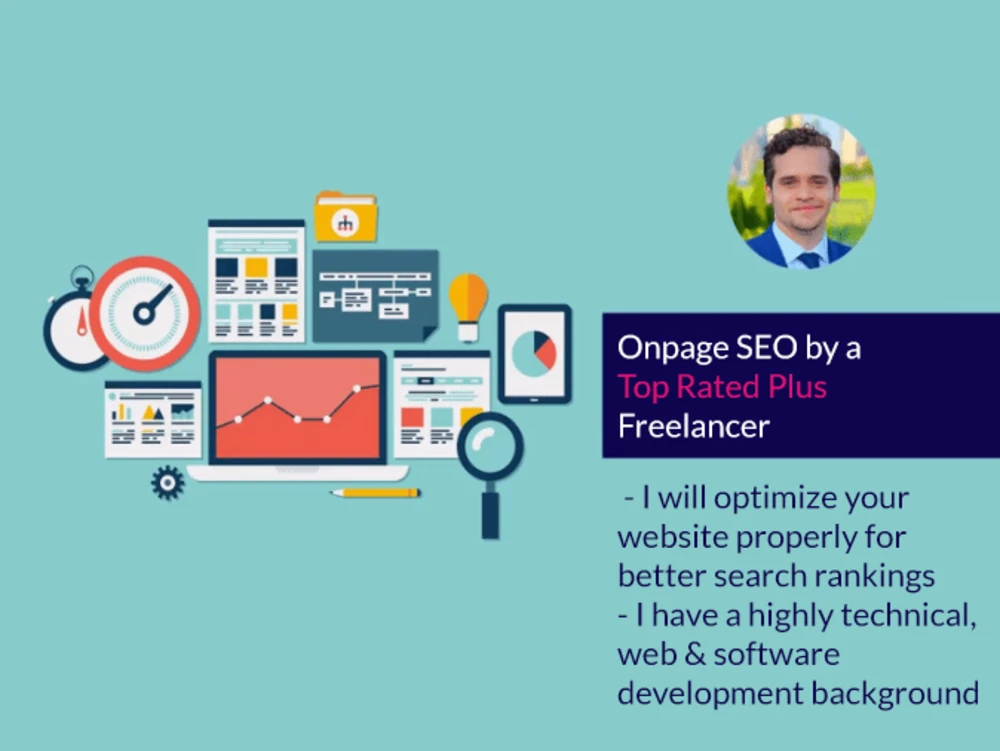 Onpage SEO by a Top Rated Plus Freelancer

- I will optimize your website properly for better search rankings
- I have a highly technical, web & software development background